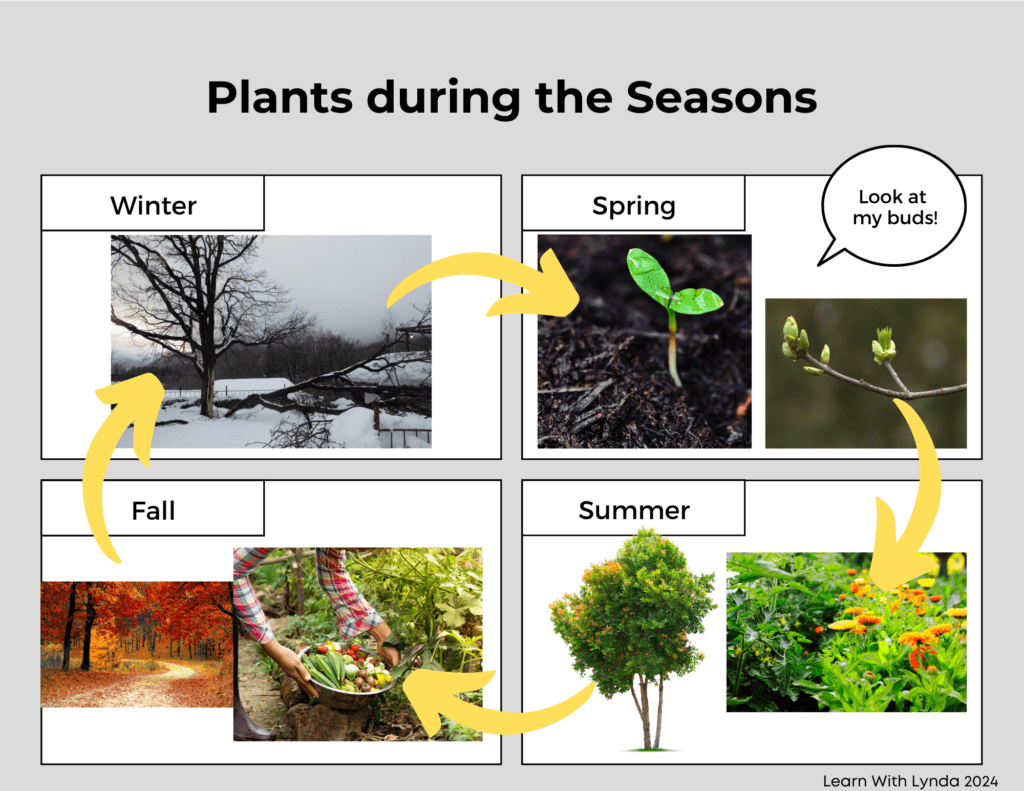 Plants during the Seasons

Winter

Spring

Look at my buds!

Fall

Summer

Learn With Lynda 2024